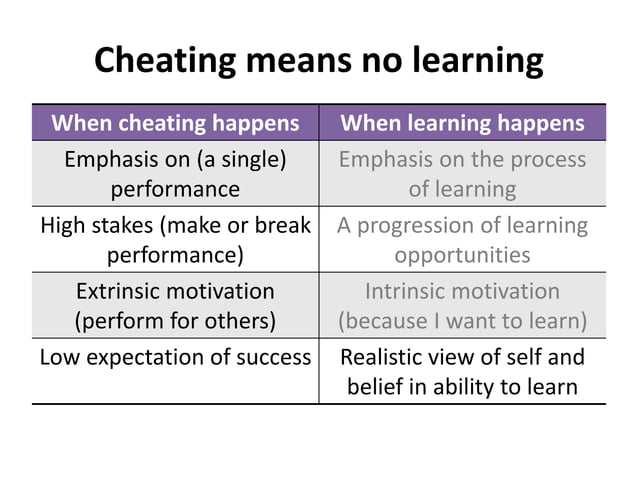 Cheating means no learning

| When cheating happens | When learning happens |
|---|---|
| Emphasis on (a single) performance | Emphasis on the process of learning |
| High stakes (make or break performance) | A progression of learning opportunities |
| Extrinsic motivation (perform for others) | Intrinsic motivation (because I want to learn) |
| Low expectation of success | Realistic view of self and belief in ability to learn |